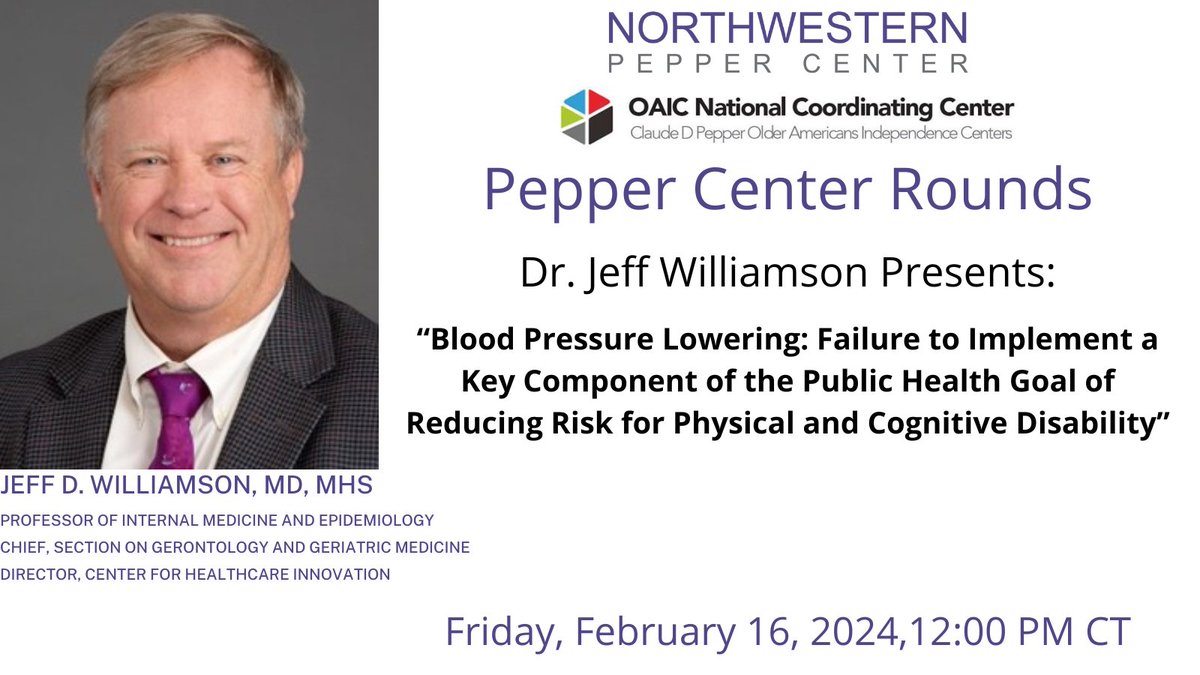 NORTHWESTERN
PEPPER CENTER

OAIC National Coordinating Center
Claude D Pepper Older Americans Independence Centers

Pepper Center Rounds

Dr. Jeff Williamson Presents:

“Blood Pressure Lowering: Failure to Implement a Key Component of the Public Health Goal of Reducing Risk for Physical and Cognitive Disability”

JEFF D. WILLIAMSON, MD, MHS
PROFESSOR OF INTERNAL MEDICINE AND EPIDEMIOLOGY
CHIEF, SECTION ON GERONTOLOGY AND GERIATRIC MEDICINE
DIRECTOR, CENTER FOR HEALTHCARE INNOVATION

Friday, February 16, 2024,12:00 PM CT